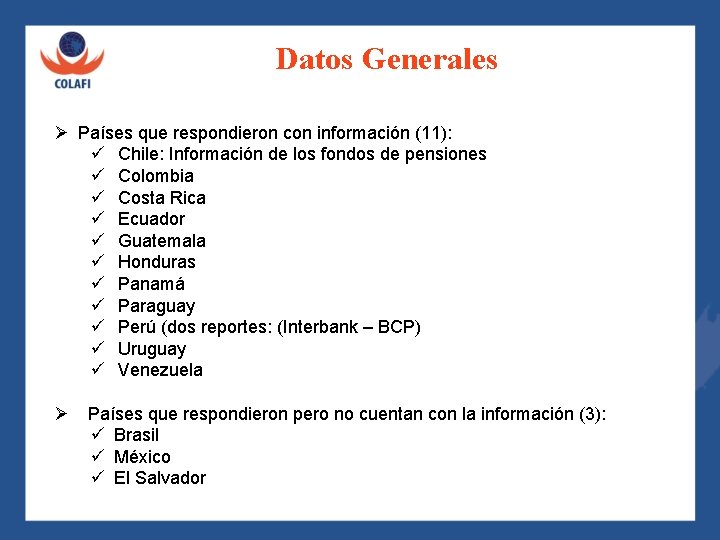 COLAFI

Datos Generales

➢ Países que respondieron con información (11):
✓ Chile: Información de los fondos de pensiones
✓ Colombia
✓ Costa Rica
✓ Ecuador
✓ Guatemala
✓ Honduras
✓ Panamá
✓ Paraguay
✓ Perú (dos reportes: (Interbank – BCP)
✓ Uruguay
✓ Venezuela

➢ Países que respondieron pero no cuentan con la información (3):
✓ Brasil
✓ México
✓ El Salvador